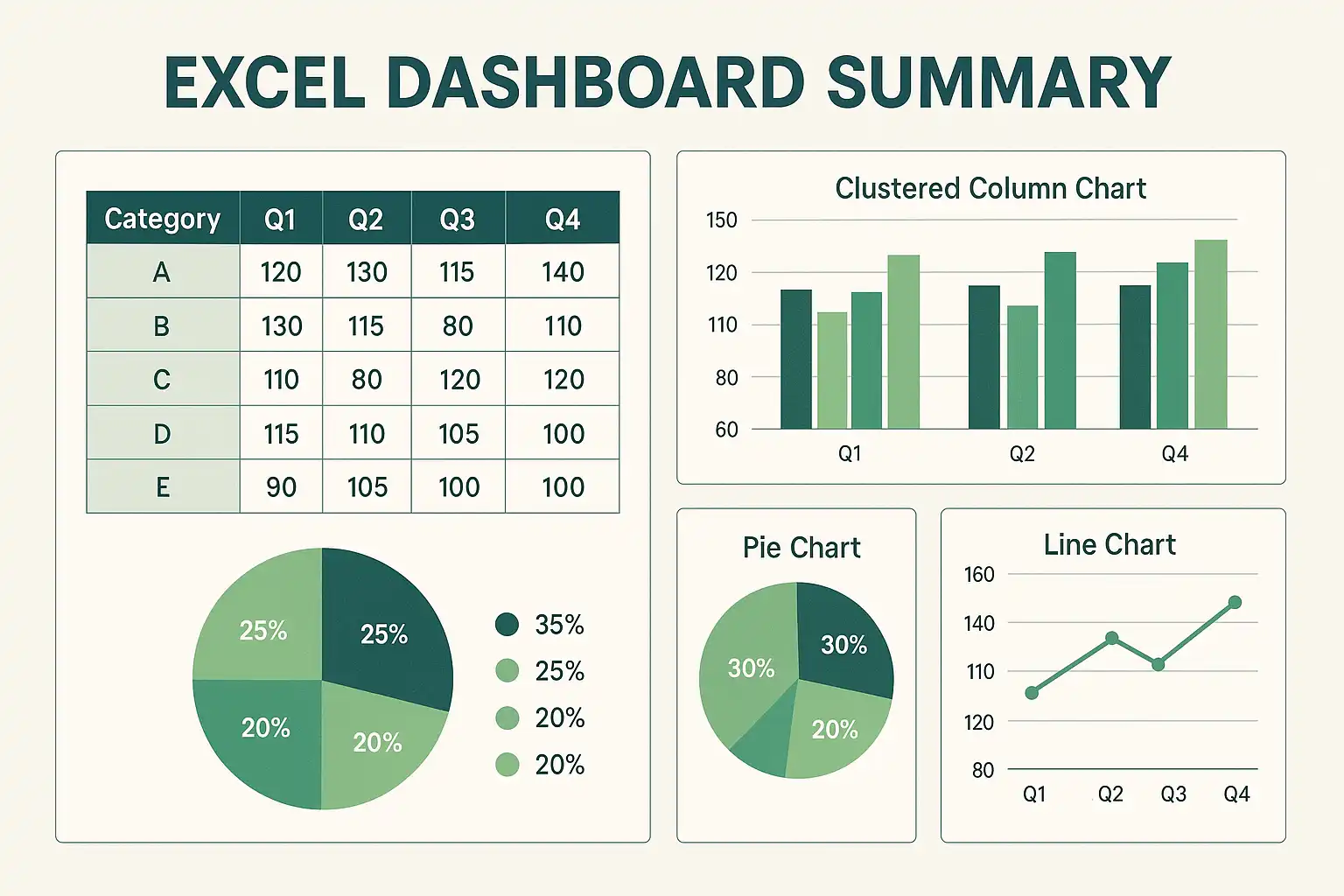 EXCEL DASHBOARD SUMMARY

| Category | Q1 | Q2 | Q3 | Q4 |
|---|---|---|---|---|
| A | 120 | 130 | 115 | 140 |
| B | 130 | 115 | 80 | 110 |
| C | 110 | 80 | 120 | 120 |
| D | 115 | 110 | 105 | 100 |
| E | 90 | 105 | 100 | 100 |

25%
25%
20%
20%

35%
25%
20%
20%

Clustered Column Chart
150
120
110
80
60
Q1
Q2
Q4

Pie Chart
30%
30%
20%

Line Chart
160
140
110
120
80
Q1
Q2
Q3
Q4